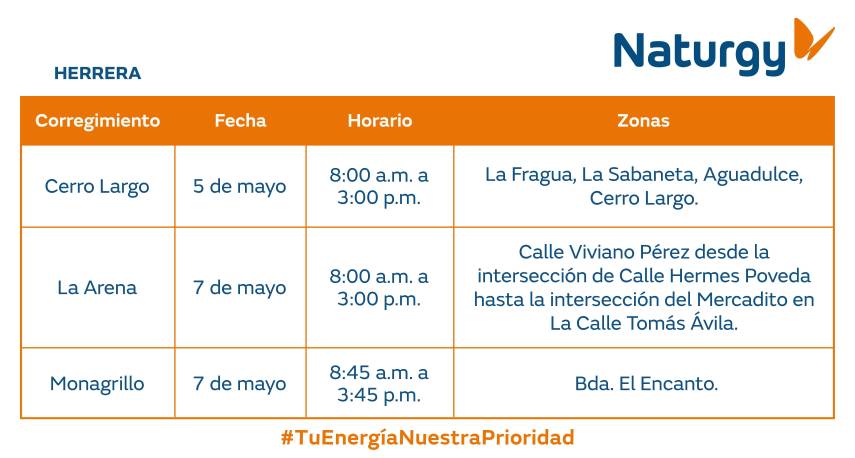 Naturgy

HERRERA

| Corregimiento | Fecha | Horario | Zonas |
|---|---|---|---|
| Cerro Largo | 5 de mayo | 8:00 a.m. a 3:00 p.m. | La Fragua, La Sabaneta, Aguadulce, Cerro Largo. |
| La Arena | 7 de mayo | 8:00 a.m. a 3:00 p.m. | Calle Viviano Pérez desde la intersección de Calle Hermes Poveda hasta la intersección del Mercadito en La Calle Tomás Ávila. |
| Monagrillo | 7 de mayo | 8:45 a.m. a 3:45 p.m. | Bda. El Encanto. |

#TuEnergíaNuestraPrioridad